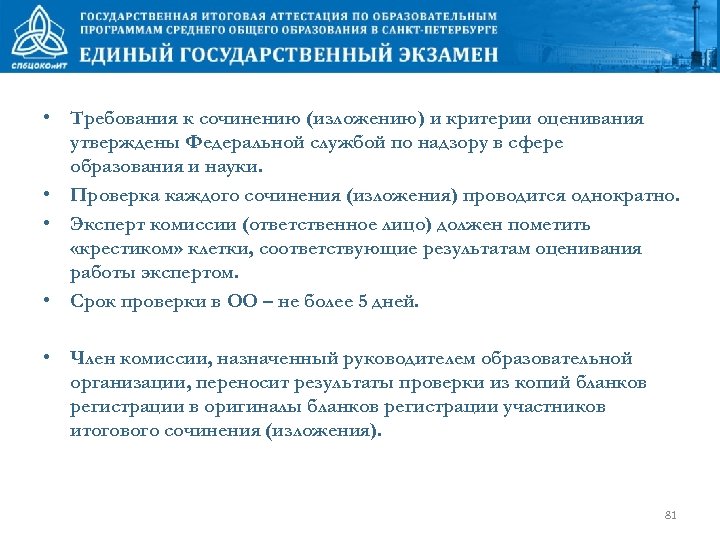 СПбЦОКОиИТ

ГОСУДАРСТВЕННАЯ ИТОГОВАЯ АТТЕСТАЦИЯ ПО ОБРАЗОВАТЕЛЬНЫМ ПРОГРАММАМ СРЕДНЕГО ОБЩЕГО ОБРАЗОВАНИЯ В САНКТ-ПЕТЕРБУРГЕ

ЕДИНЫЙ ГОСУДАРСТВЕННЫЙ ЭКЗАМЕН

• Требования к сочинению (изложению) и критерии оценивания утверждены Федеральной службой по надзору в сфере образования и науки.

• Проверка каждого сочинения (изложения) проводится однократно.

• Эксперт комиссии (ответственное лицо) должен пометить «крестиком» клетки, соответствующие результатам оценивания работы экспертом.

• Срок проверки в ОО – не более 5 дней.

• Член комиссии, назначенный руководителем образовательной организации, переносит результаты проверки из копий бланков регистрации в оригиналы бланков регистрации участников итогового сочинения (изложения).

81